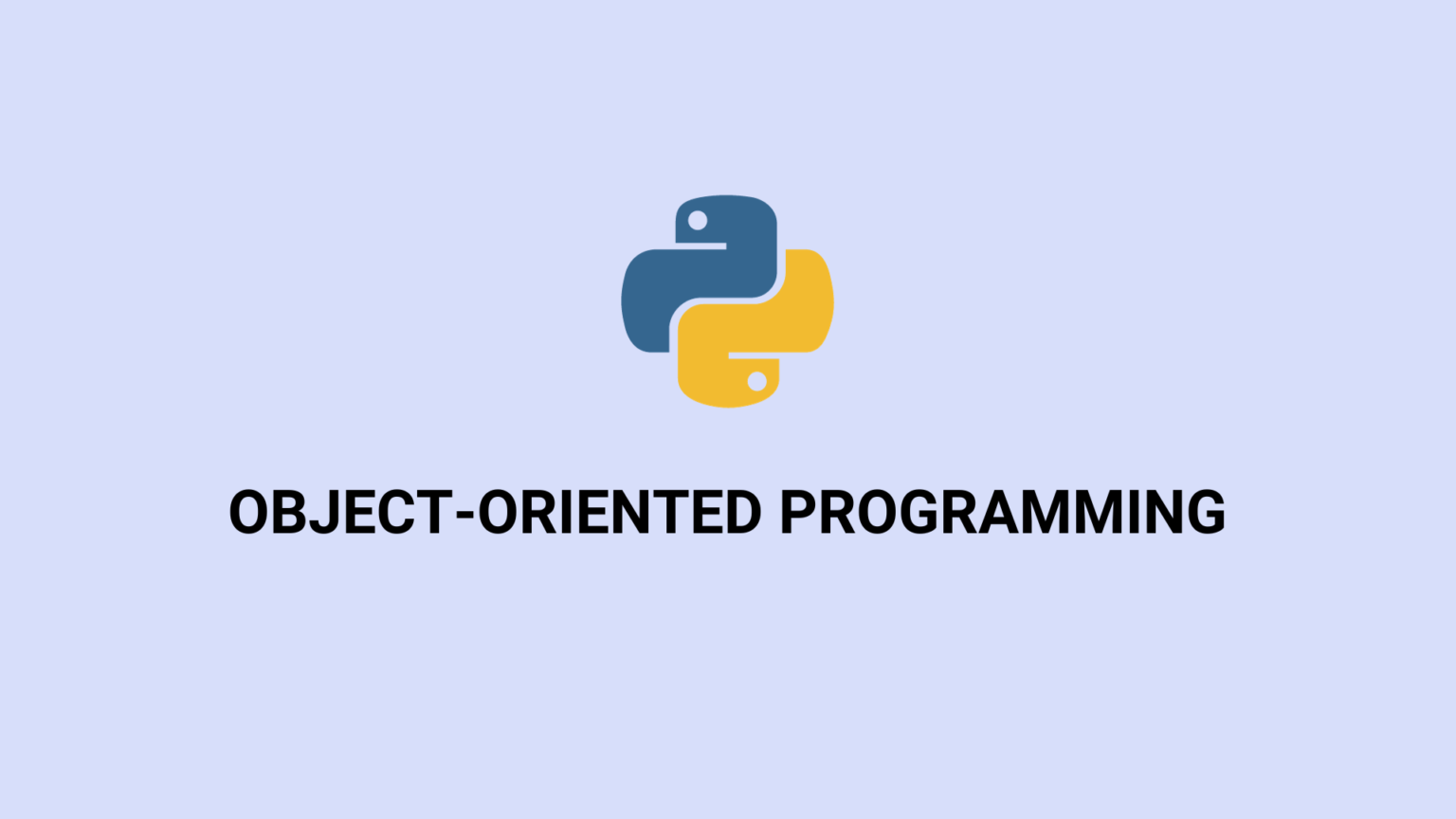 OBJECT-ORIENTED PROGRAMMING